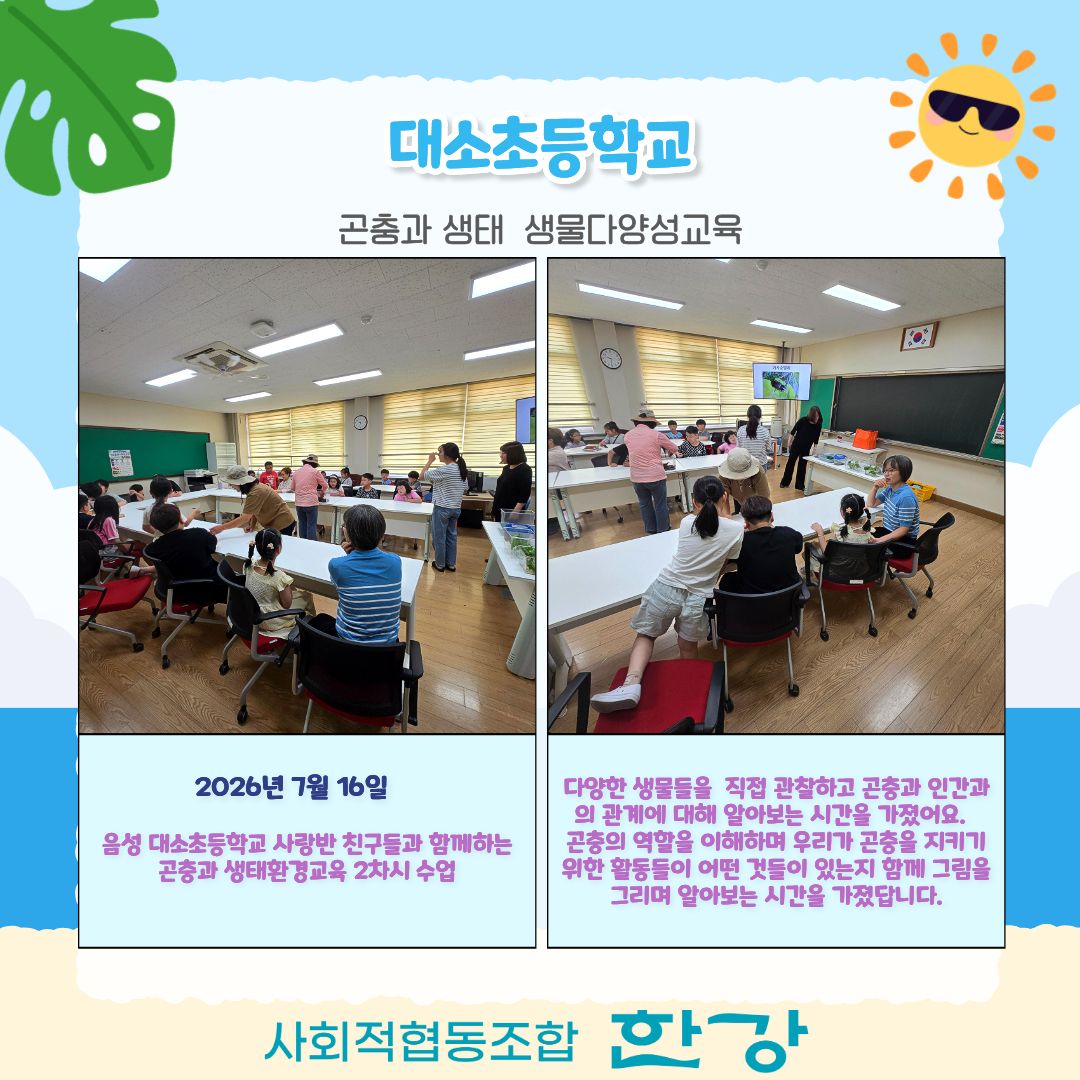 대소초등학교

곤충과 생태 생물다양성교육

2026년 7월 16일

음성 대소초등학교 사랑반 친구들과 함께하는 곤충과 생태환경교육 2차시 수업

다양한 생물들을 직접 관찰하고 곤충과 인간과의 관계에 대해 알아보는 시간을 가졌어요. 곤충의 역할을 이해하며 우리가 곤충을 지키기 위한 활동들이 어떤 것들이 있는지 함께 그림을 그리며 알아보는 시간을 가졌답니다.

사회적협동조합 한강